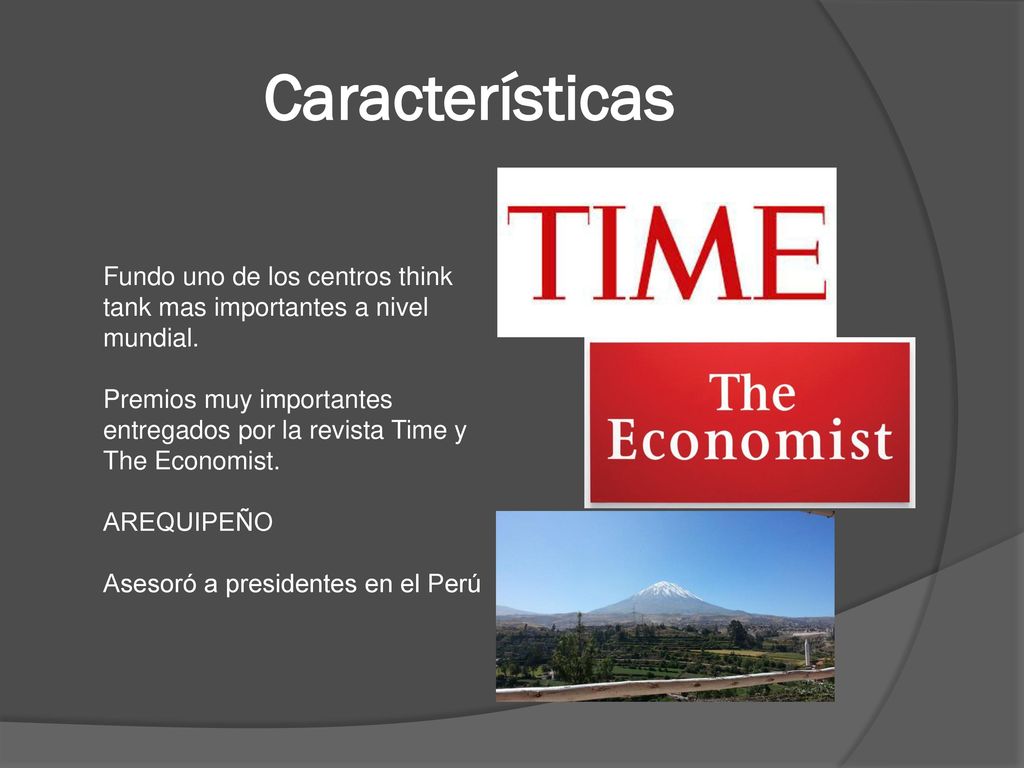 Características

Fundo uno de los centros think tank mas importantes a nivel mundial.

Premios muy importantes entregados por la revista Time y The Economist.

AREQUIPEÑO

Asesoró a presidentes en el Perú

TIME

The Economist